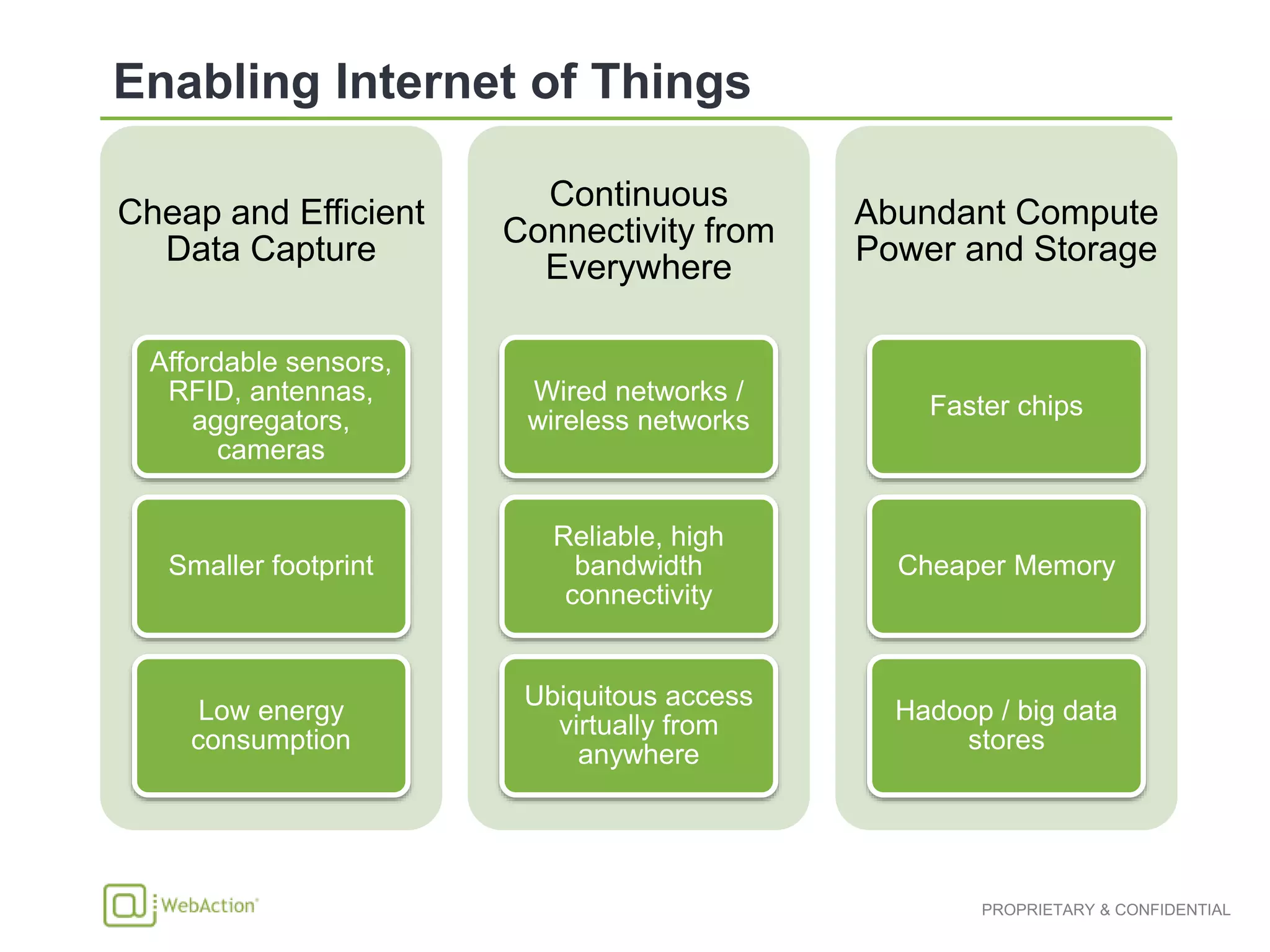 Enabling Internet of Things

Cheap and Efficient Data Capture

Affordable sensors, RFID, antennas, aggregators, cameras

Smaller footprint

Low energy consumption

Continuous Connectivity from Everywhere

Wired networks / wireless networks

Reliable, high bandwidth connectivity

Ubiquitous access virtually from anywhere

Abundant Compute Power and Storage

Faster chips

Cheaper Memory

Hadoop / big data stores

WebAction

PROPRIETARY & CONFIDENTIAL